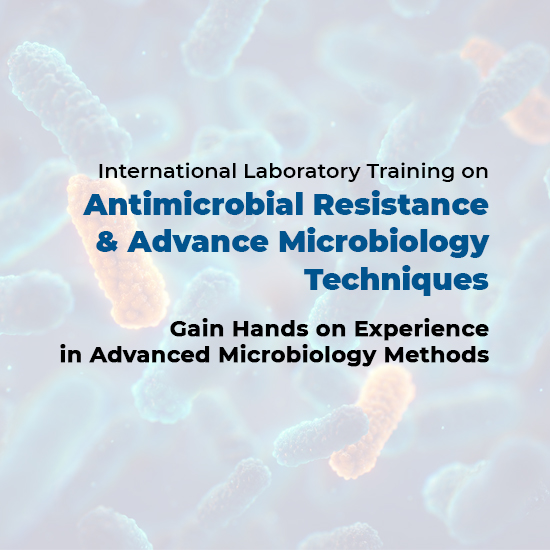 International Laboratory Training on
Antimicrobial Resistance & Advance Microbiology Techniques

Gain Hands on Experience in Advanced Microbiology Methods